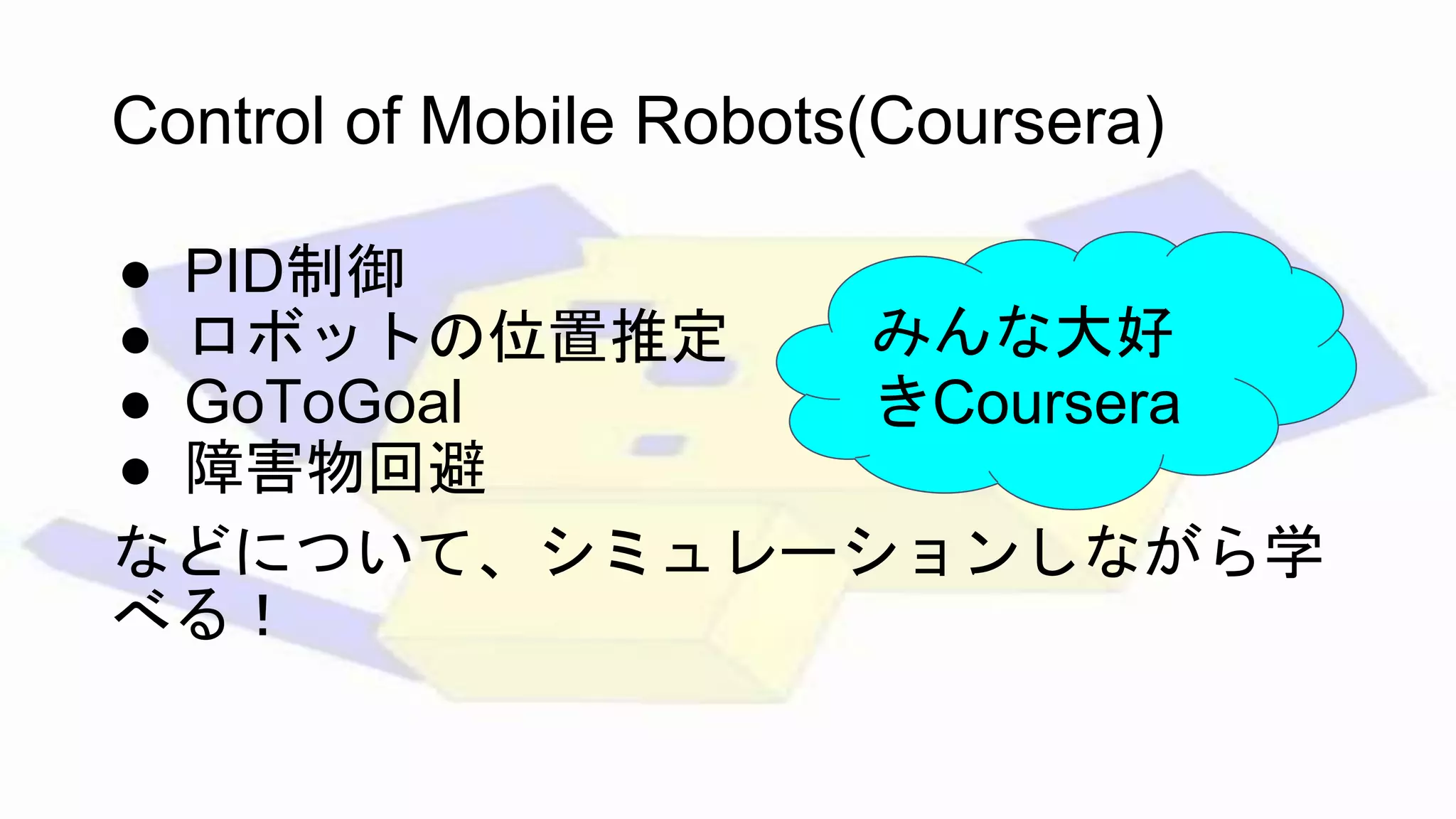 Control of Mobile Robots(Coursera)

● PID制御
● ロボットの位置推定
● GoToGoal
● 障害物回避

みんな大好きCoursera

などについて、シミュレーションしながら学べる！